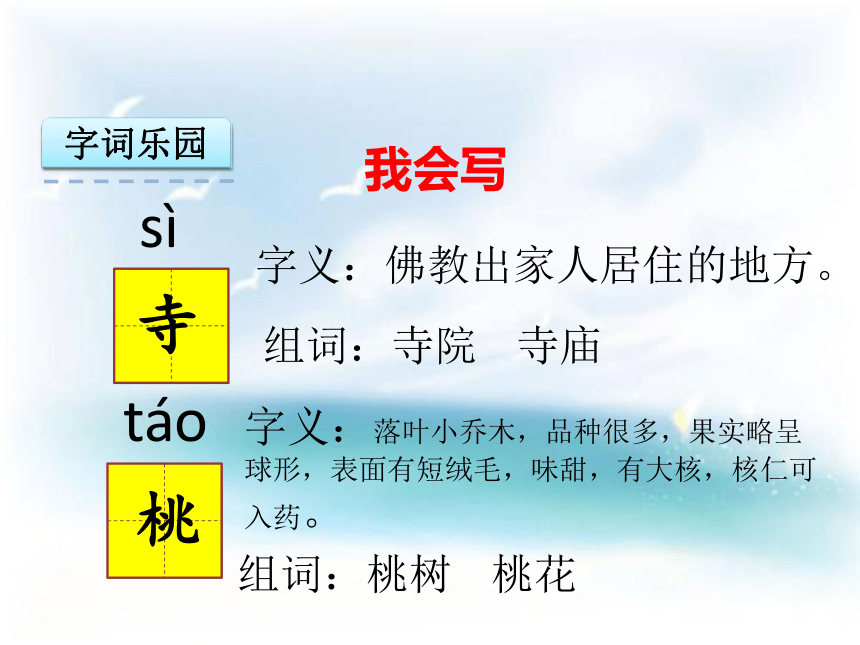 字词乐园

我会写

sì

寺

字义：佛教出家人居住的地方。

组词：寺院　寺庙

táo

桃

字义：落叶小乔木，品种很多，果实略呈球形，表面有短绒毛，味甜，有大核，核仁可入药。

组词：桃树　桃花